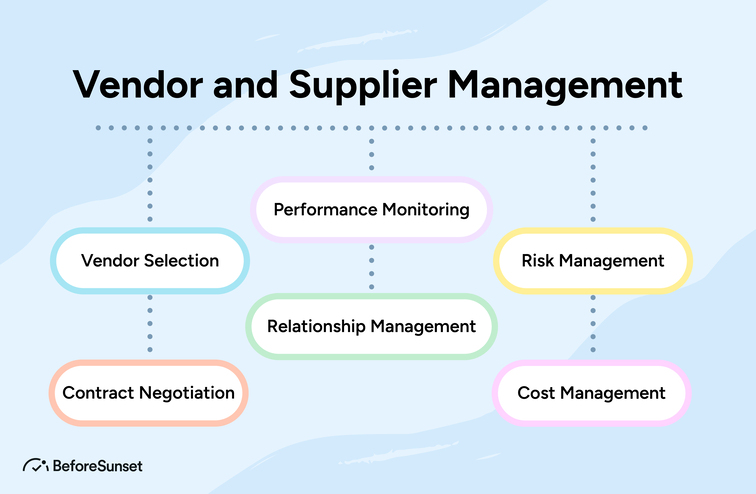 Vendor and Supplier Management

Vendor Selection

Contract Negotiation

Performance Monitoring

Relationship Management

Risk Management

Cost Management

BeforeSunset